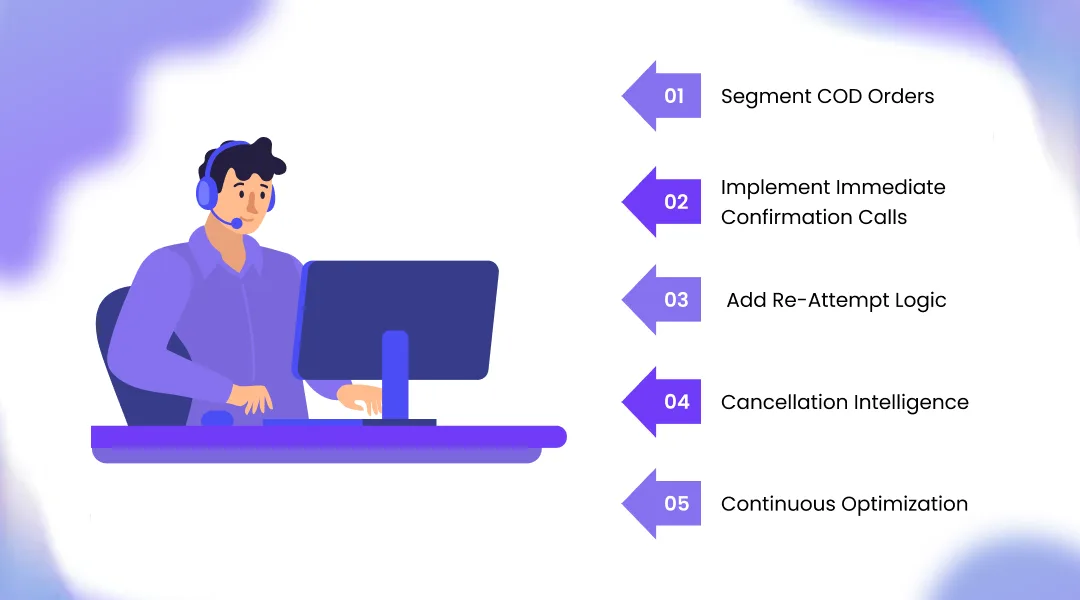 01 Segment COD Orders

02 Implement Immediate Confirmation Calls

03 Add Re-Attempt Logic

04 Cancellation Intelligence

05 Continuous Optimization